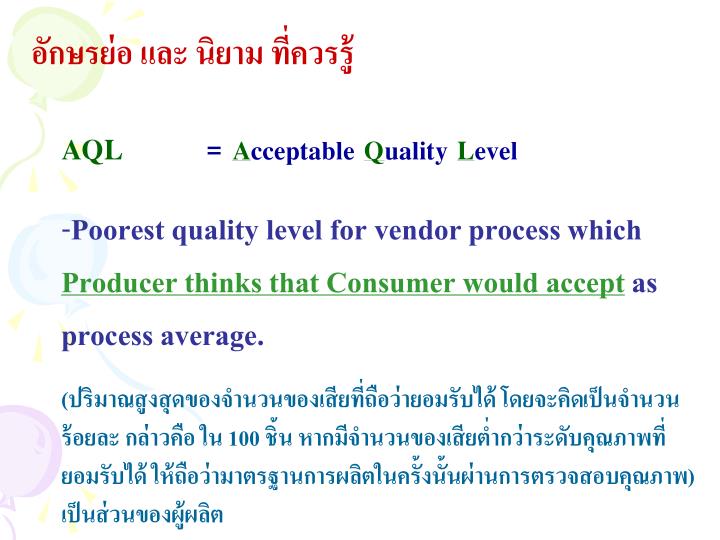 อักษรย่อ และ นิยาม ที่ควรรู้

AQL = Acceptable Quality Level

-Poorest quality level for vendor process which Producer thinks that Consumer would accept as process average.

(ปริมาณสูงสุดของจำนวนของเสียที่ถือว่ายอมรับได้ โดยจะคิดเป็นจำนวนร้อยละ กล่าวคือ ใน 100 ชิ้น หากมีจำนวนของเสียต่ำกว่าระดับคุณภาพที่ยอมรับได้ ให้ถือว่ามาตรฐานการผลิตในครั้งนั้นผ่านการตรวจสอบคุณภาพ) เป็นส่วนของผู้ผลิต